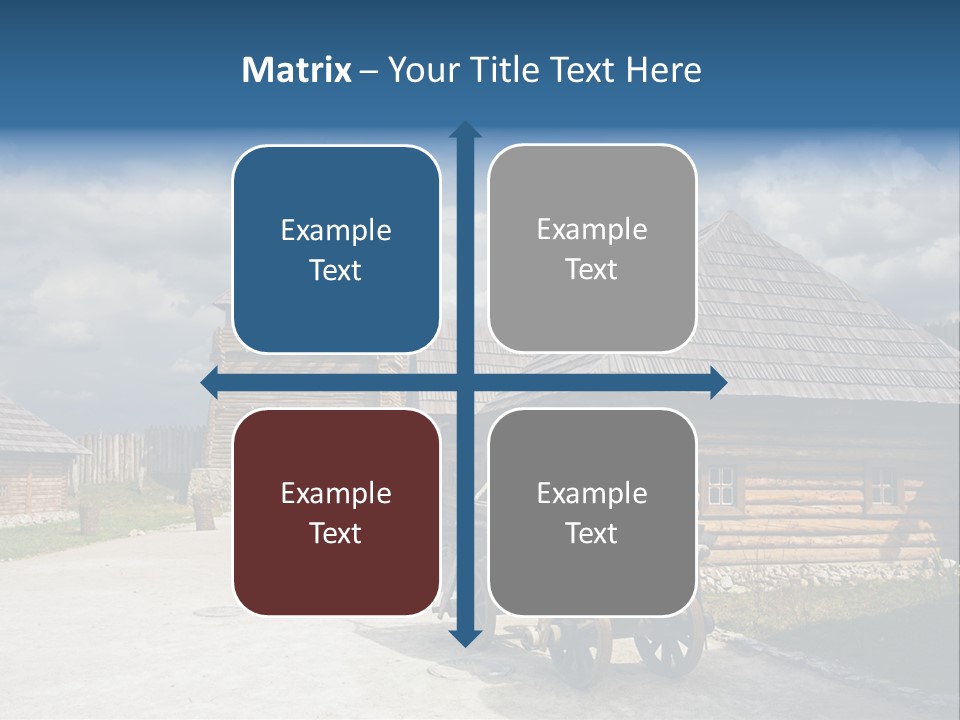 Matrix – Your Title Text Here

Example Text

Example Text

Example Text

Example Text